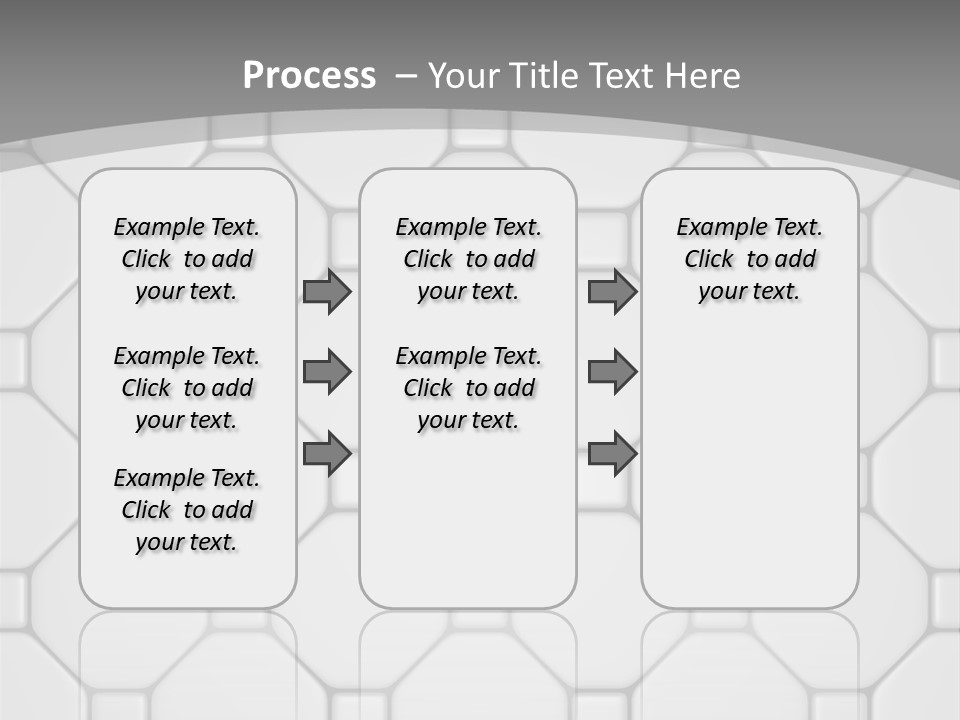 Process – Your Title Text Here

Example Text. Click to add your text.

Example Text. Click to add your text.

Example Text. Click to add your text.

Example Text. Click to add your text.

Example Text. Click to add your text.

Example Text. Click to add your text.